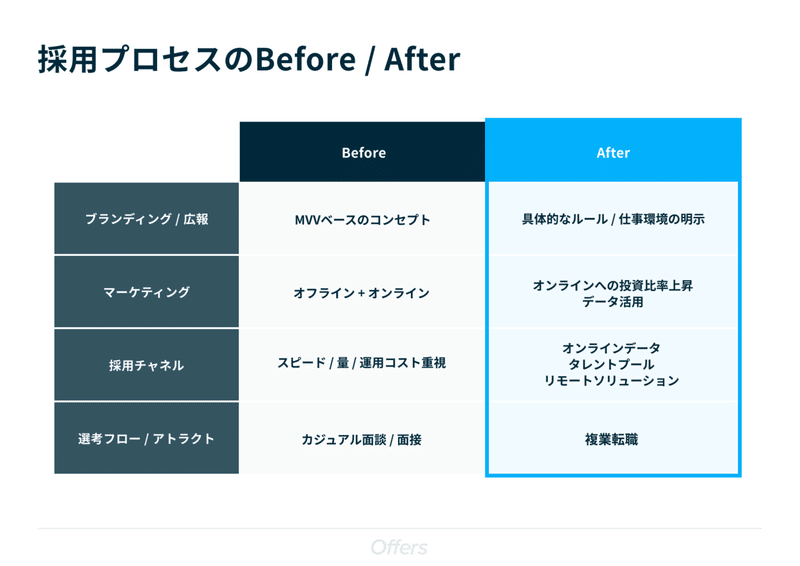 採用プロセスのBefore / After

| | Before | After |
|---|---|---|
| ブランディング / 広報 | MVVベースのコンセプト | 具体的なルール / 仕事環境の明示 |
| マーケティング | オフライン + オンライン | オンラインへの投資比率上昇 データ活用 |
| 採用チャネル | スピード / 量 / 運用コスト重視 | オンラインデータ タレントプール リモートソリューション |
| 選考フロー / アトラクト | カジュアル面談 / 面接 | 複業転職 |

Offers